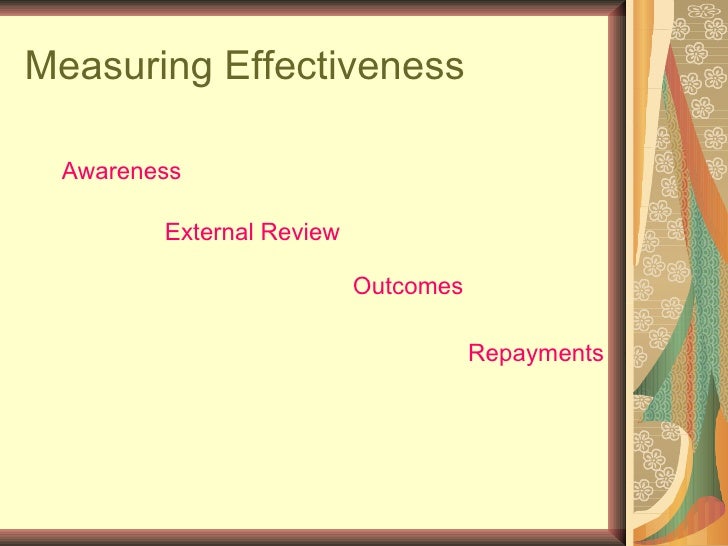 Measuring Effectiveness

Awareness

External Review

Outcomes

Repayments